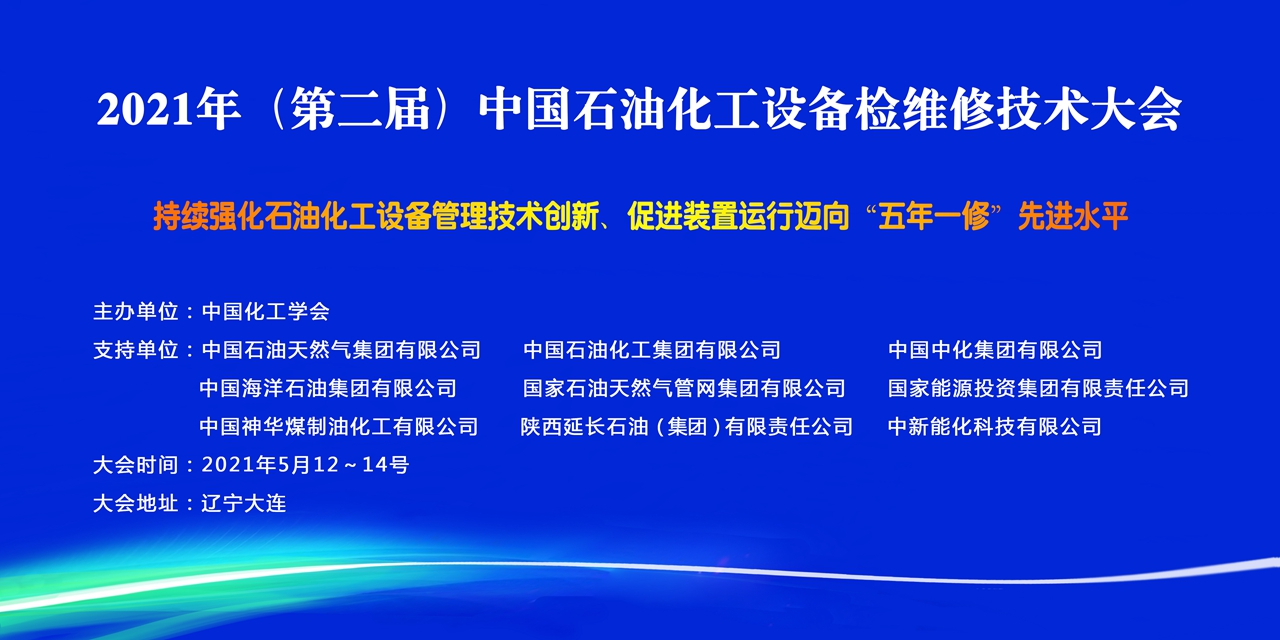 2021年（第二届）中国石油化工设备检维修技术大会

持续强化石油化工设备管理技术创新、促进装置运行迈向“五年一修”先进水平

主办单位：中国化工学会

支持单位：中国石油天然气集团有限公司　中国石油化工集团有限公司　中国中化集团有限公司
中国海洋石油集团有限公司　国家石油天然气管网集团有限公司　国家能源投资集团有限责任公司
中国神华煤制油化工有限公司　陕西延长石油（集团）有限责任公司　中新能化科技有限公司

大会时间：2021年5月12～14号

大会地址：辽宁大连